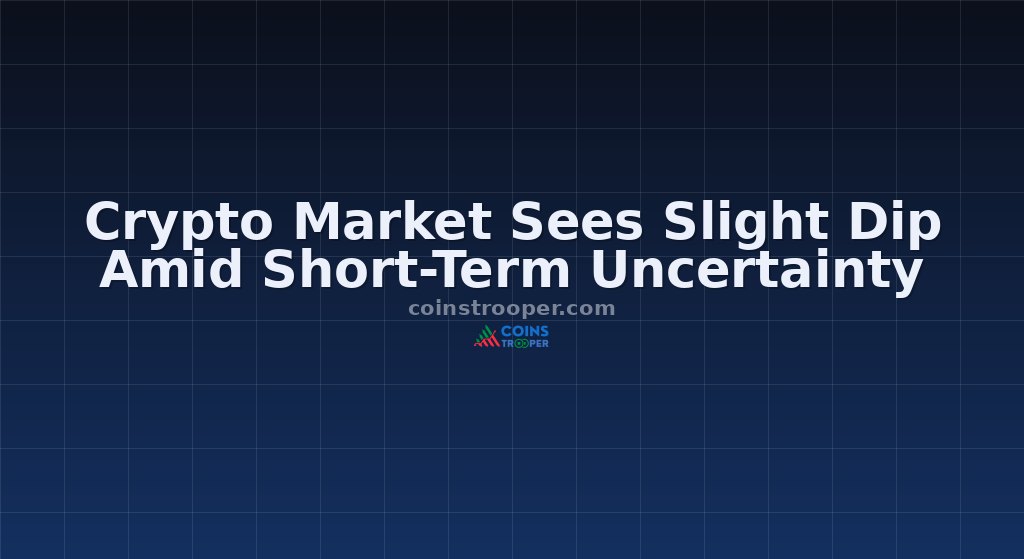 Crypto Market Sees Slight Dip Amid Short-Term Uncertainty

coinstrooper.com

COINS TROOPER